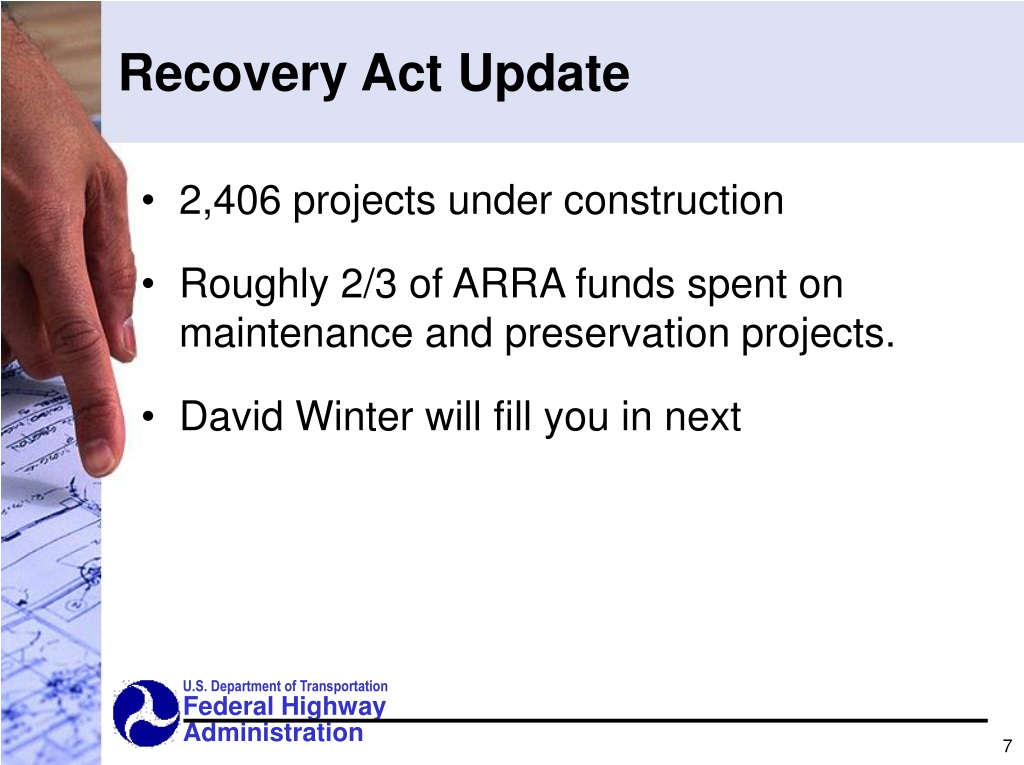 Recovery Act Update

• 2,406 projects under construction

• Roughly 2/3 of ARRA funds spent on maintenance and preservation projects.

• David Winter will fill you in next

U.S. Department of Transportation
Federal Highway Administration

7